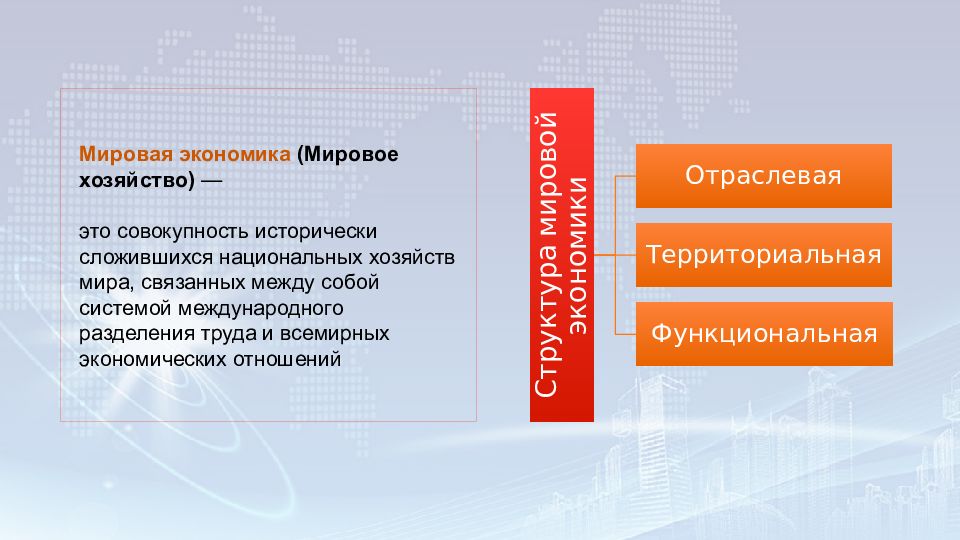 Мировая экономика (Мировое хозяйство) —

это совокупность исторически сложившихся национальных хозяйств мира, связанных между собой системой международного разделения труда и всемирных экономических отношений

Структура мировой экономики

Отраслевая

Территориальная

Функциональная